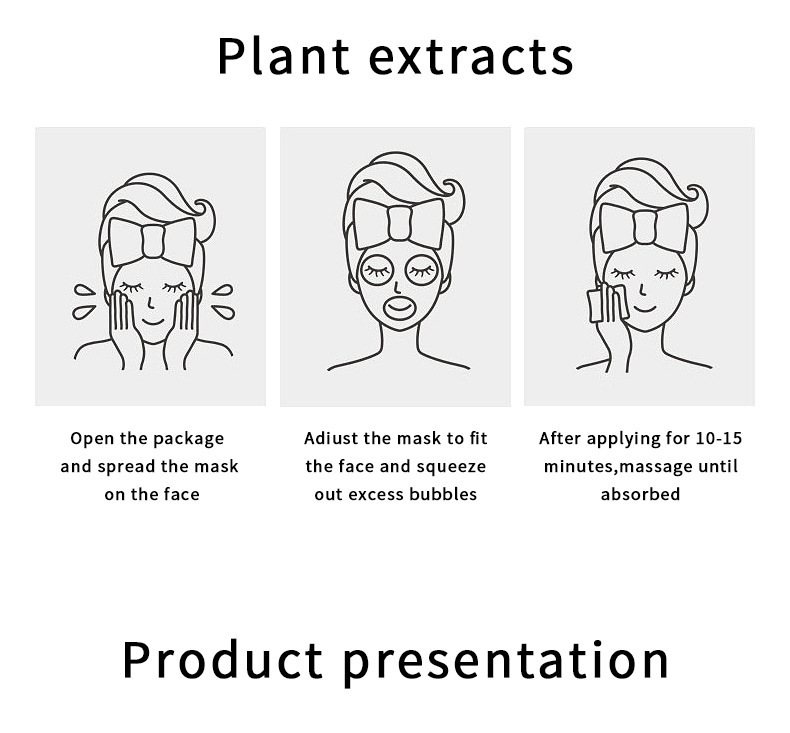 Plant extracts

Open the package and spread the mask on the face

Adiust the mask to fit the face and squeeze out excess bubbles

After applying for 10-15 minutes,massage until absorbed

Product presentation